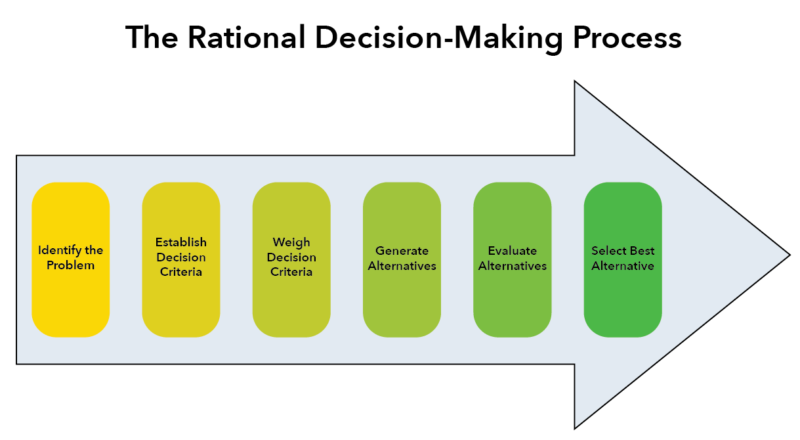 The Rational Decision-Making Process

Identify the Problem

Establish Decision Criteria

Weigh Decision Criteria

Generate Alternatives

Evaluate Alternatives

Select Best Alternative